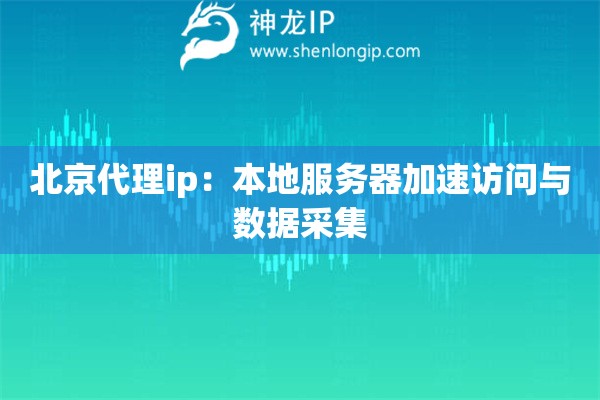 神龙IP
www.shenlongip.com

北京代理ip：本地服务器加速访问与数据采集